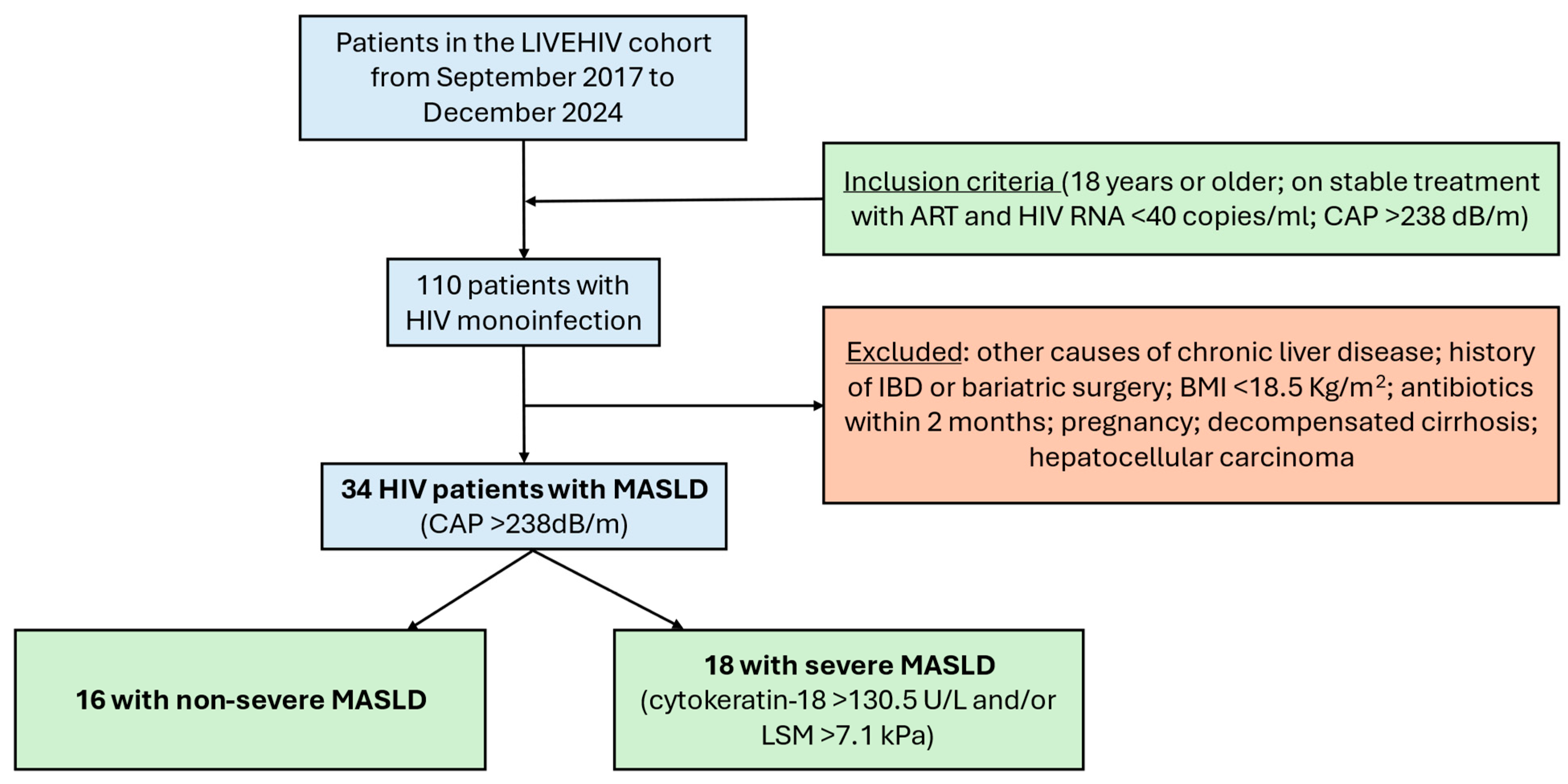 Patients in the LIVEHIV cohort from September 2017 to December 2024

Inclusion criteria (18 years or older; on stable treatment with ART and HIV RNA <40 copies/ml; CAP >238 dB/m)

110 patients with HIV monoinfection

Excluded: other causes of chronic liver disease; history of IBD or bariatric surgery; BMI <18.5 Kg/m$^2$; antibiotics within 2 months; pregnancy; decompensated cirrhosis; hepatocellular carcinoma

34 HIV patients with MASLD (CAP >238dB/m)

16 with non-severe MASLD

18 with severe MASLD (cytokeratin-18 >130.5 U/L and/or LSM >7.1 kPa)